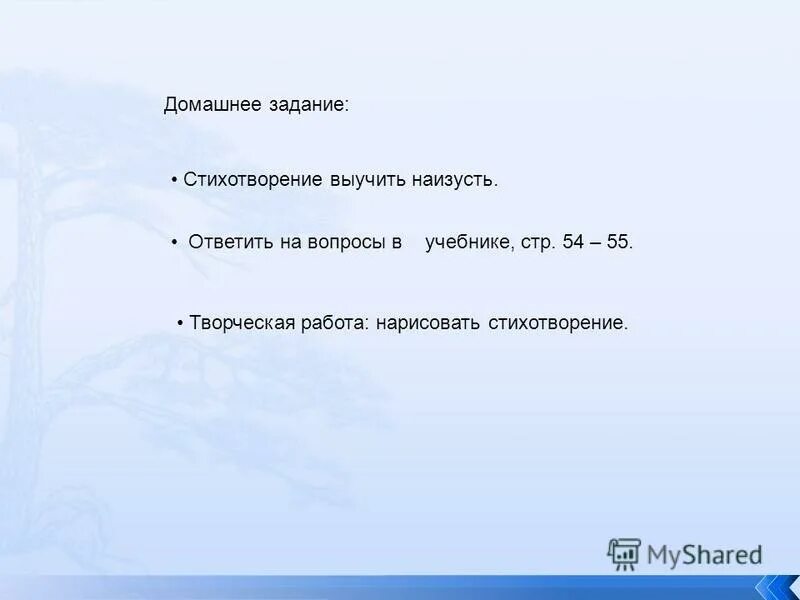 Домашнее задание:

• Стихотворение выучить наизусть.

• Ответить на вопросы в учебнике, стр. 54 – 55.

• Творческая работа: нарисовать стихотворение.

MyShared